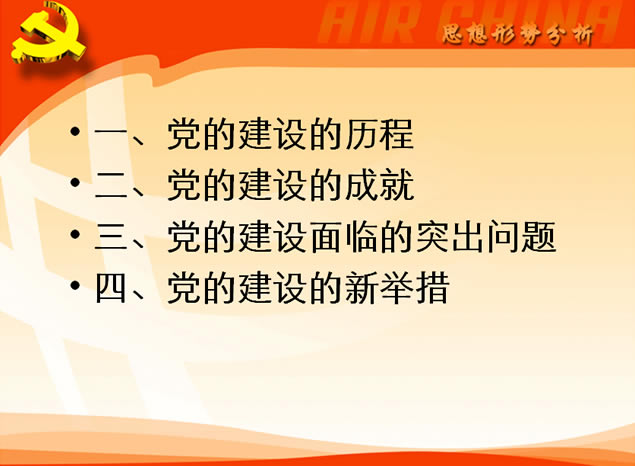 AIR CHINA

思想形势分析

• 一、党的建设的历程
• 二、党的建设的成就
• 三、党的建设面临的突出问题
• 四、党的建设的新举措